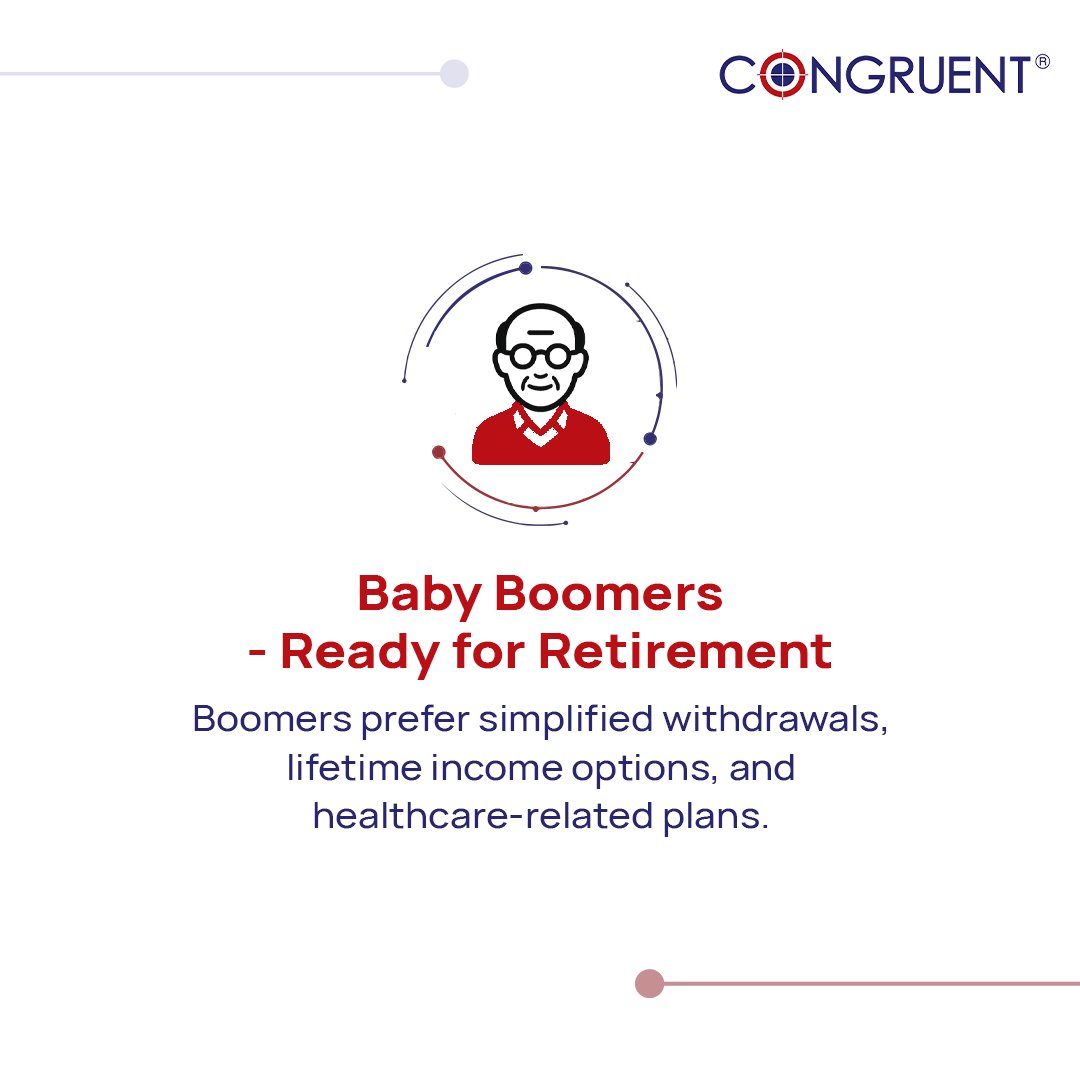 CONGRUENT®

Baby Boomers
- Ready for Retirement

Boomers prefer simplified withdrawals, lifetime income options, and healthcare-related plans.